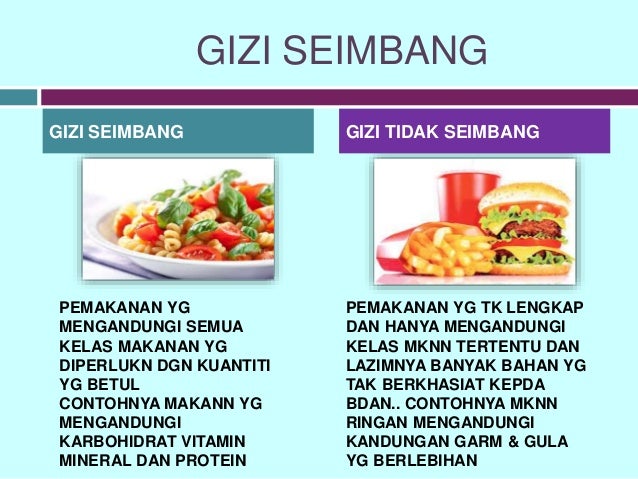 GIZI SEIMBANG

GIZI SEIMBANG

PEMAKANAN YG MENGANDUNGI SEMUA KELAS MAKANAN YG DIPERLUKN DGN KUANTITI YG BETUL
CONTOHNYA MAKANN YG MENGANDUNGI KARBOHIDRAT VITAMIN MINERAL DAN PROTEIN

GIZI TIDAK SEIMBANG

PEMAKANAN YG TK LENGKAP DAN HANYA MENGANDUNGI KELAS MKNN TERTENTU DAN LAZIMNYA BANYAK BAHAN YG TAK BERKHASIAT KEPDA BDAN.. CONTOHNYA MKNN RINGAN MENGANDUNGI KANDUNGAN GARM & GULA YG BERLEBIHAN